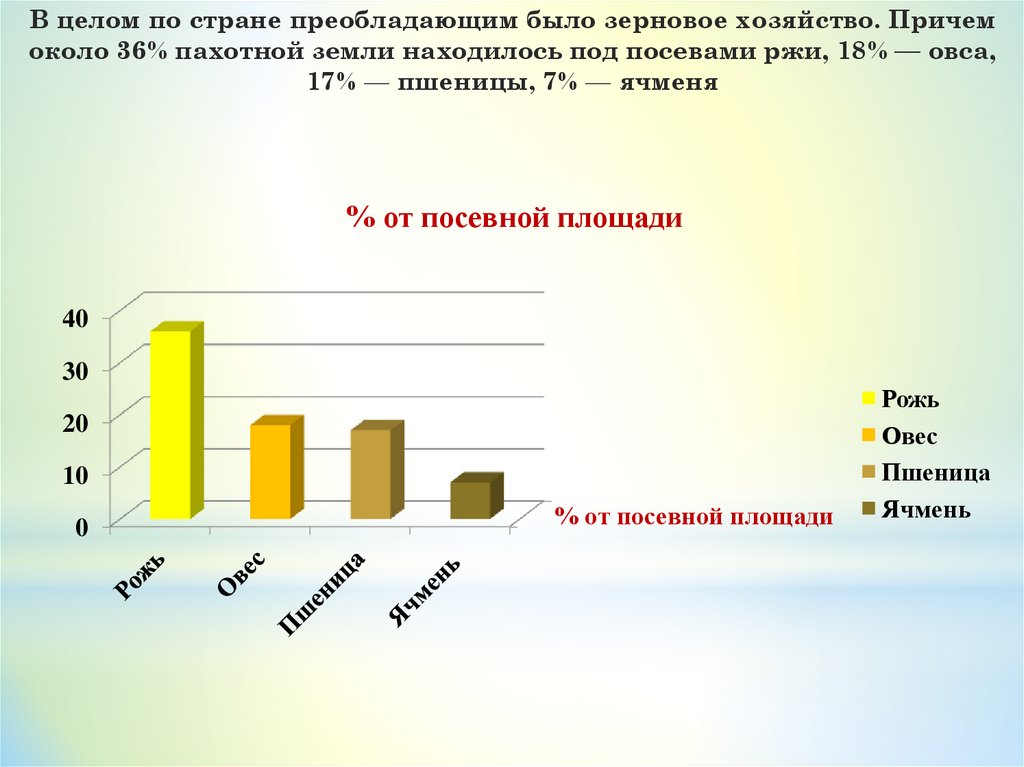 В целом по стране преобладающим было зерновое хозяйство. Причем около 36% пахотной земли находилось под посевами ржи, 18% — овса, 17% — пшеницы, 7% — ячменя

% от посевной площади

40
30
20
10
0

Рожь
Овес
Пшеница
Ячмень

% от посевной площади

Рожь
Овес
Пшеница
Ячмень